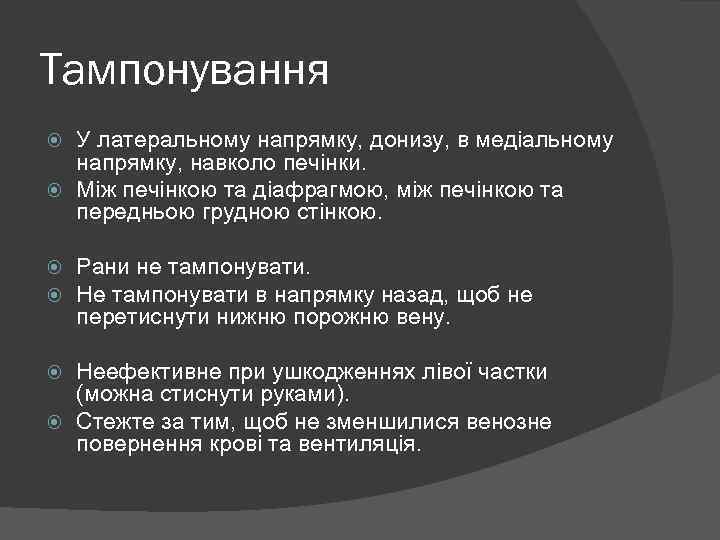 Тампонування

У латеральному напрямку, донизу, в медіальному напрямку, навколо печінки.

Між печінкою та діафрагмою, між печінкою та передньою грудною стінкою.

Рани не тампонувати.

Не тампонувати в напрямку назад, щоб не перетиснути нижню порожню вену.

Неефективне при ушкодженнях лівої частки (можна стиснути руками).

Стежте за тим, щоб не зменшилися венозне повернення крові та вентиляція.